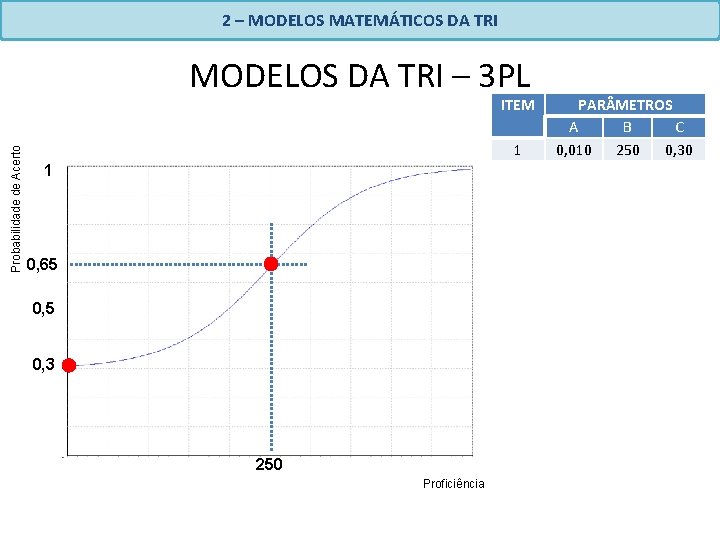 2 – MODELOS MATEMÁTICOS DA TRI

MODELOS DA TRI – 3PL

| ITEM | PARÂMETROS | | |
|---|---|---|---|
| | A | B | C |
| 1 | 0,010 | 250 | 0,30 |

Probabilidade de Acerto

1

0,65

0,5

0,3

250

Proficiência